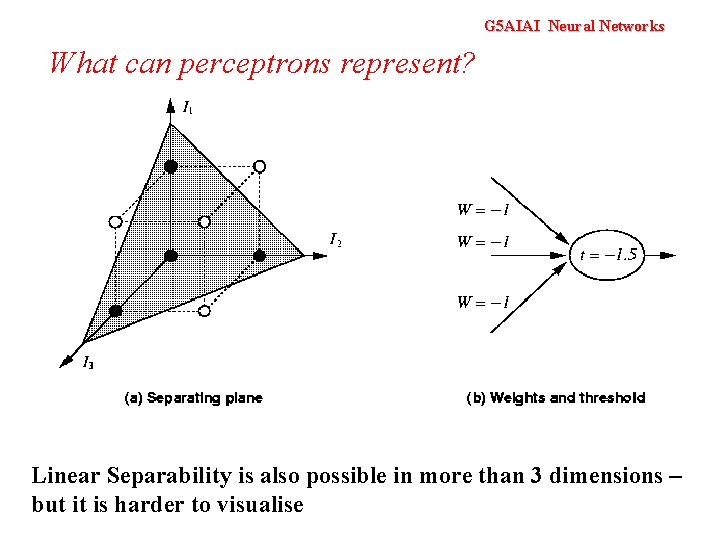 G5AIAI Neural Networks

What can perceptrons represent?

$I_1$

$I_2$

$I_3$

$W = -1$

$W = -1$

$W = -1$

$t = -1.5$

(a) Separating plane

(b) Weights and threshold

Linear Separability is also possible in more than 3 dimensions – but it is harder to visualise